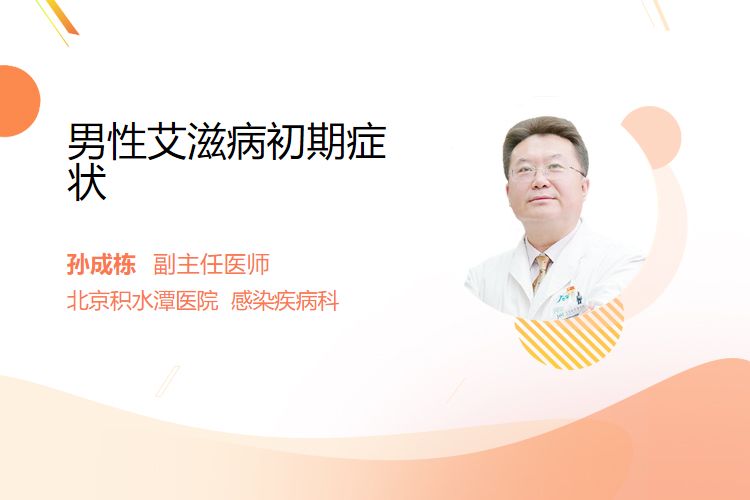 男性艾滋病初期症状

孙成栋 副主任医师

北京积水潭医院 感染疾病科